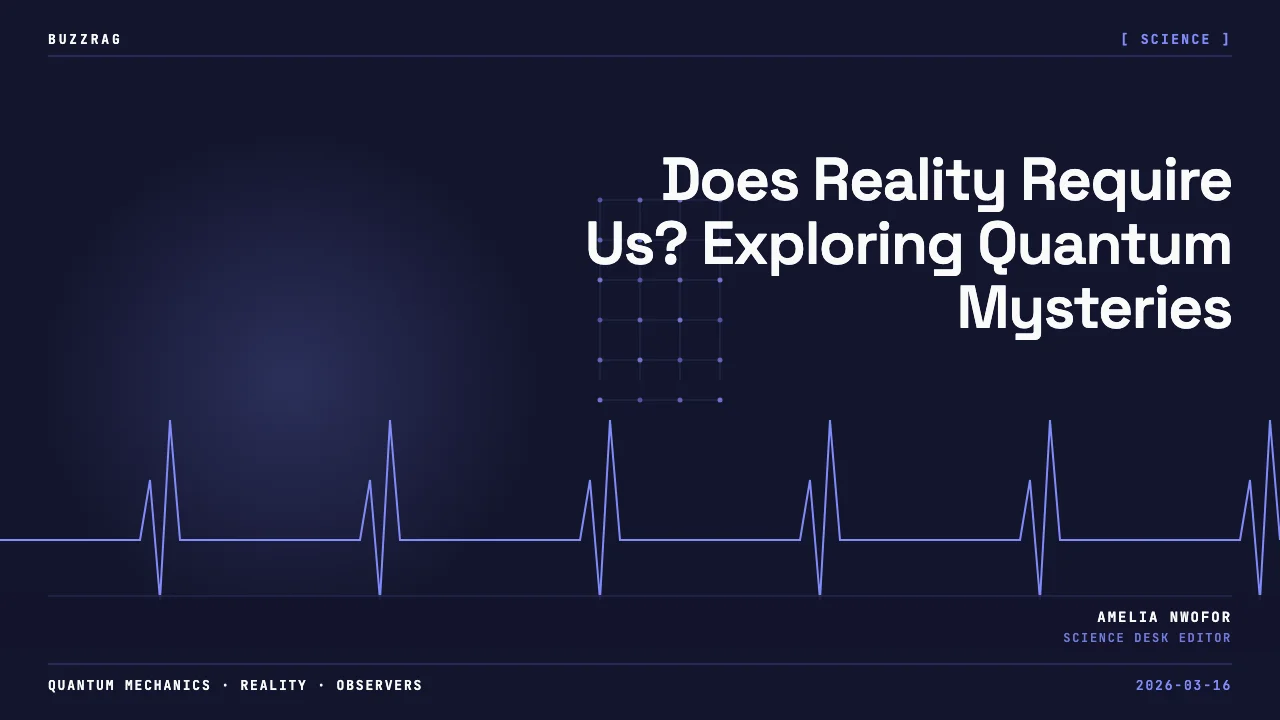 BUZZRAG

[ SCIENCE ]

Does Reality Require Us? Exploring Quantum Mysteries

AMELIA NWOFOR
SCIENCE DESK EDITOR

QUANTUM MECHANICS · REALITY · OBSERVERS

2026-03-16